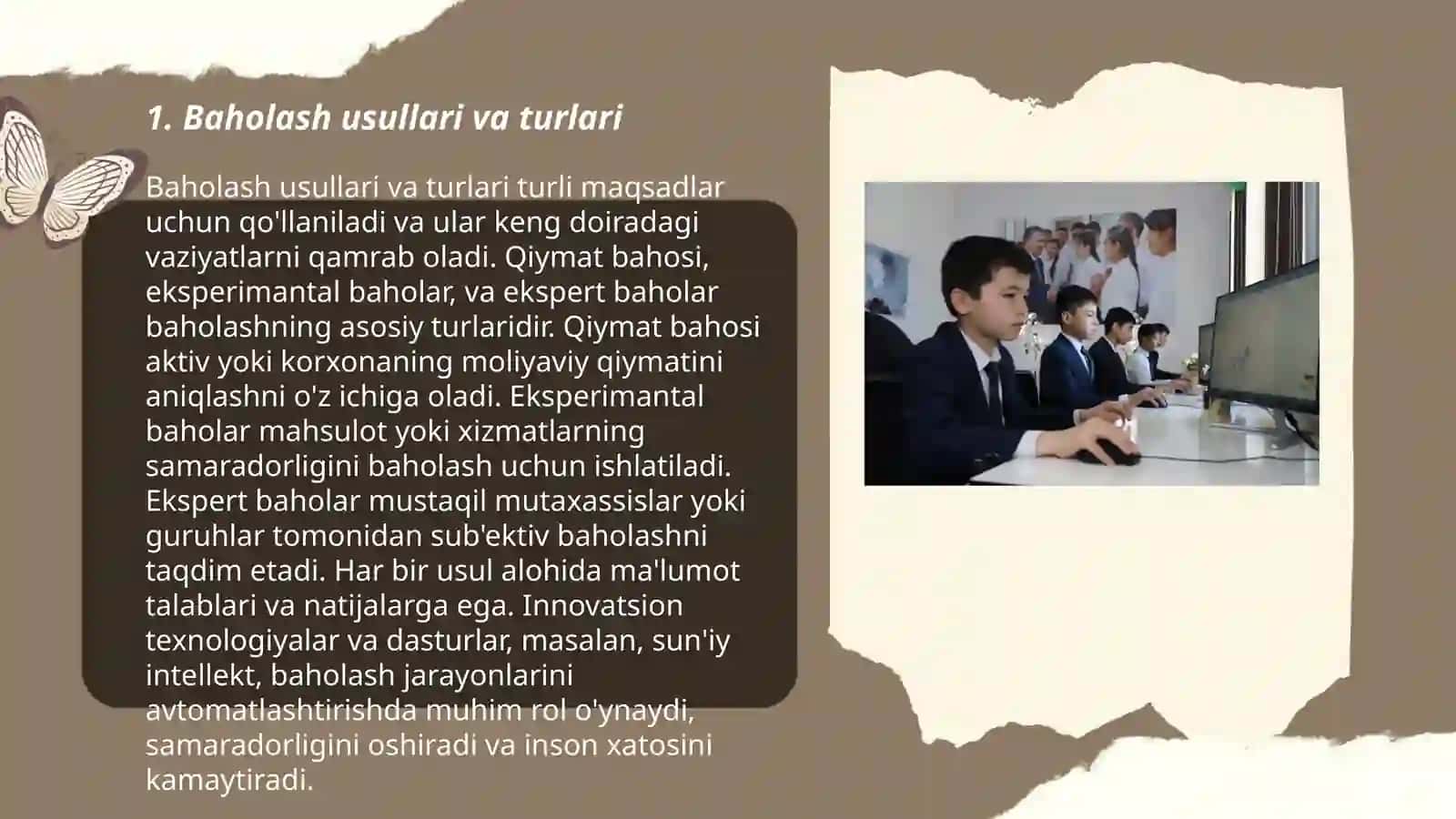 1. Baholash usullari va turlari

Baholash usullari va turlari turli maqsadlar uchun qo'llaniladi va ular keng doiradagi vaziyatlarni qamrab oladi. Qiymat bahosi, eksperimantal baholar, va ekspert baholar baholashning asosiy turlaridir. Qiymat bahosi aktiv yoki korxonaning moliyaviy qiymatini aniqlashni o'z ichiga oladi. Eksperimantal baholar mahsulot yoki xizmatlarning samaradorligini baholash uchun ishlatiladi. Ekspert baholar mustaqil mutaxassislar yoki guruhlar tomonidan sub'ektiv baholashni taqdim etadi. Har bir usul alohida ma'lumot talablari va natijalarga ega. Innovatsion texnologiyalar va dasturlar, masalan, sun'iy intellekt, baholash jarayonlarini avtomatlashtirishda muhim rol o'ynaydi, samaradorligini oshiradi va inson xatosini kamaytiradi.